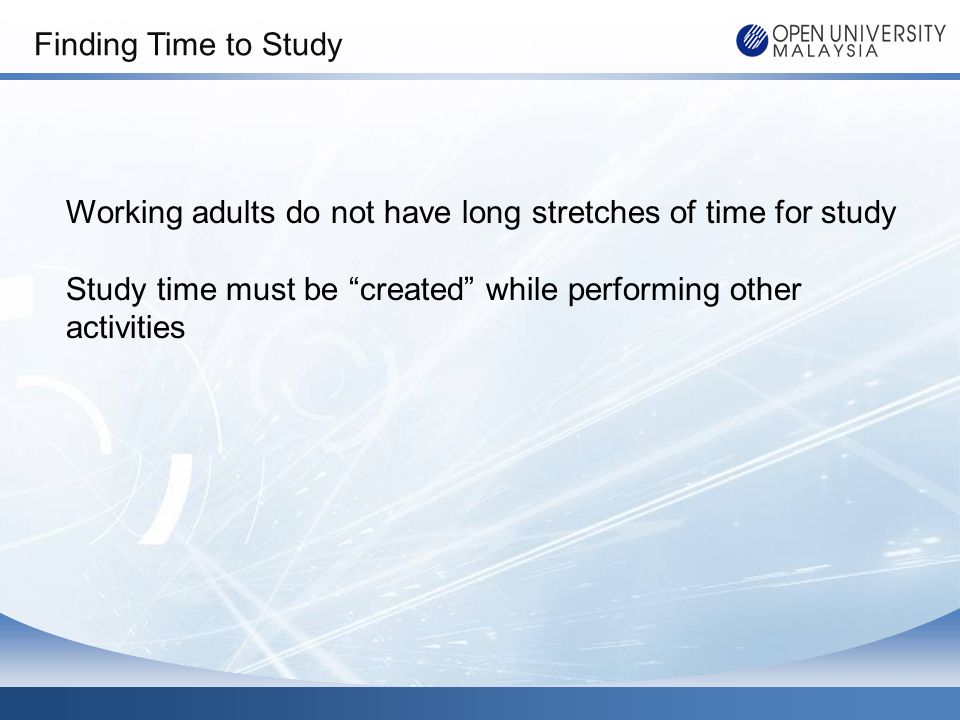 Finding Time to Study

OPEN UNIVERSITY MALAYSIA

Working adults do not have long stretches of time for study

Study time must be “created” while performing other activities